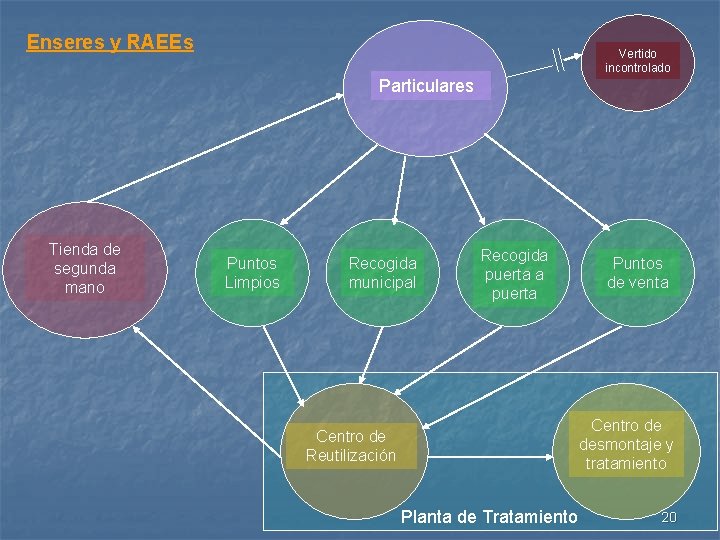 Enseres y RAEEs

Particulares

Vertido incontrolado

Tienda de segunda mano

Puntos Limpios

Recogida municipal

Recogida puerta a puerta

Puntos de venta

Centro de Reutilización

Centro de desmontaje y tratamiento

Planta de Tratamiento

20